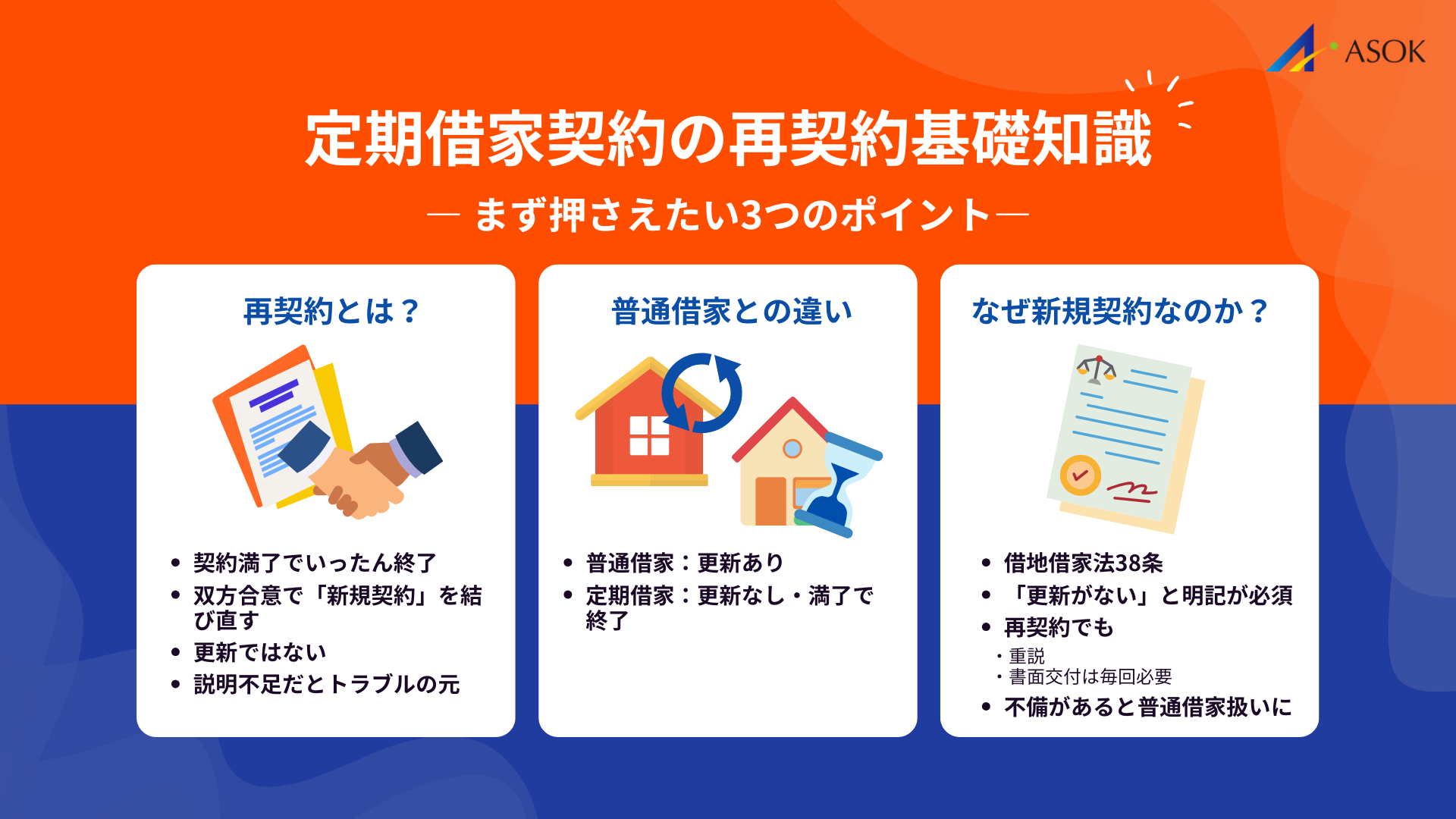 ASOK

定期借家契約の再契約基礎知識

— まず押さえたい3つのポイント —

再契約とは？

• 契約満了でいったん終了
• 双方合意で「新規契約」を結び直す
• 更新ではない
• 説明不足だとトラブルの元

普通借家との違い

• 普通借家：更新あり
• 定期借家：更新なし・満了で終了

なぜ新規契約なのか？

• 借地借家法38条
• 「更新がない」と明記が必須
• 再契約でも
・重説
・書面交付は毎回必要
• 不備があると普通借家扱いに